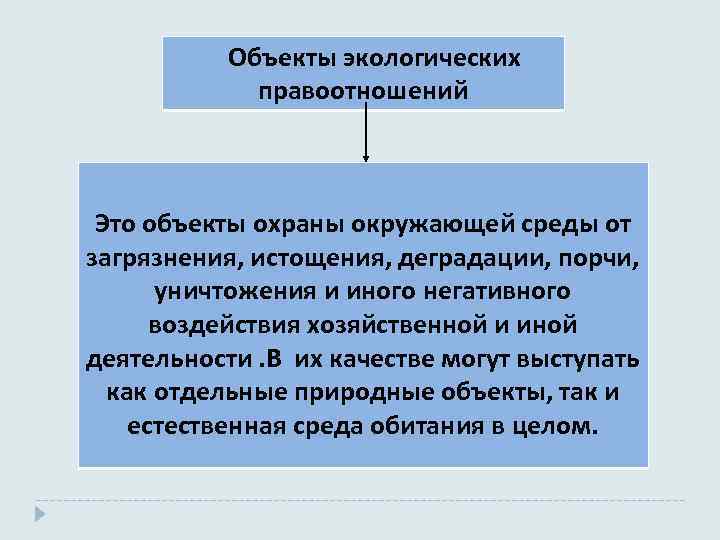 Объекты экологических правоотношений

Это объекты охраны окружающей среды от загрязнения, истощения, деградации, порчи, уничтожения и иного негативного воздействия хозяйственной и иной деятельности .В их качестве могут выступать как отдельные природные объекты, так и естественная среда обитания в целом.